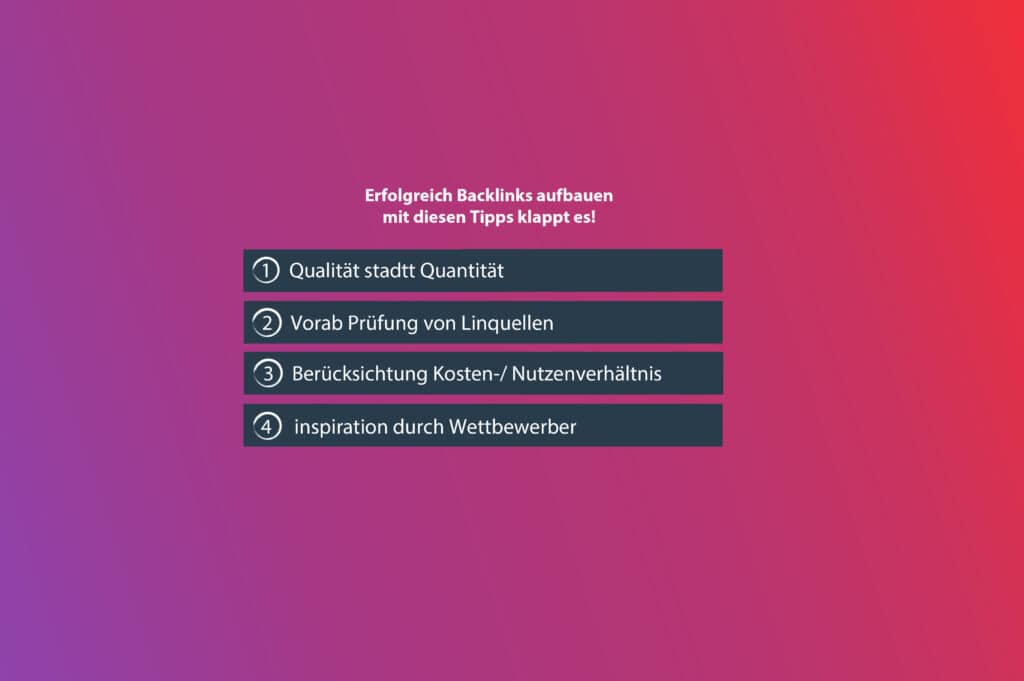 Erfolgreich Backlinks aufbauen
mit diesen Tipps klappt es!

1 Qualität stadtt Quantität

2 Vorab Prüfung von Linquellen

3 Berücksichtung Kosten-/ Nutzenverhältnis

4 inspiration durch Wettbewerber